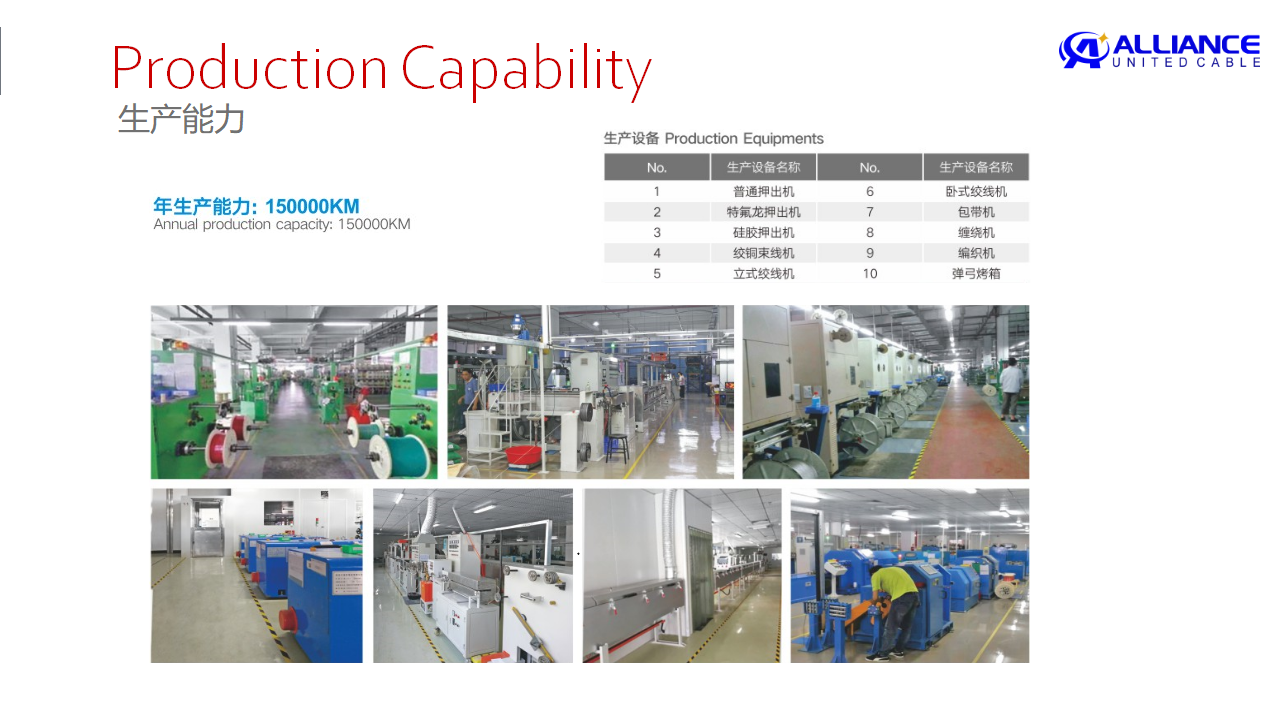 Production Capability
生产能力

ALLIANCE
UNITED CABLE

年生产能力: 150000KM
Annual production capacity: 150000KM

生产设备 Production Equipments

| No. | 生产设备名称 | No. | 生产设备名称 |
|---|---|---|---|
| 1 | 普通押出机 | 6 | 卧式绞线机 |
| 2 | 特氟龙押出机 | 7 | 包带机 |
| 3 | 硅胶押出机 | 8 | 缠绕机 |
| 4 | 绞铜束线机 | 9 | 编织机 |
| 5 | 立式绞线机 | 10 | 弹弓烤箱 |